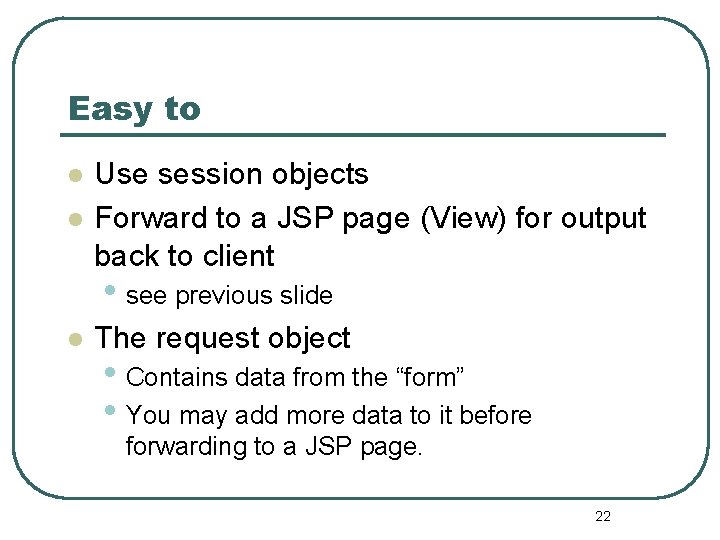 Easy to

- Use session objects
- Forward to a JSP page (View) for output back to client
  - see previous slide
- The request object
  - Contains data from the “form”
  - You may add more data to it before forwarding to a JSP page.

22